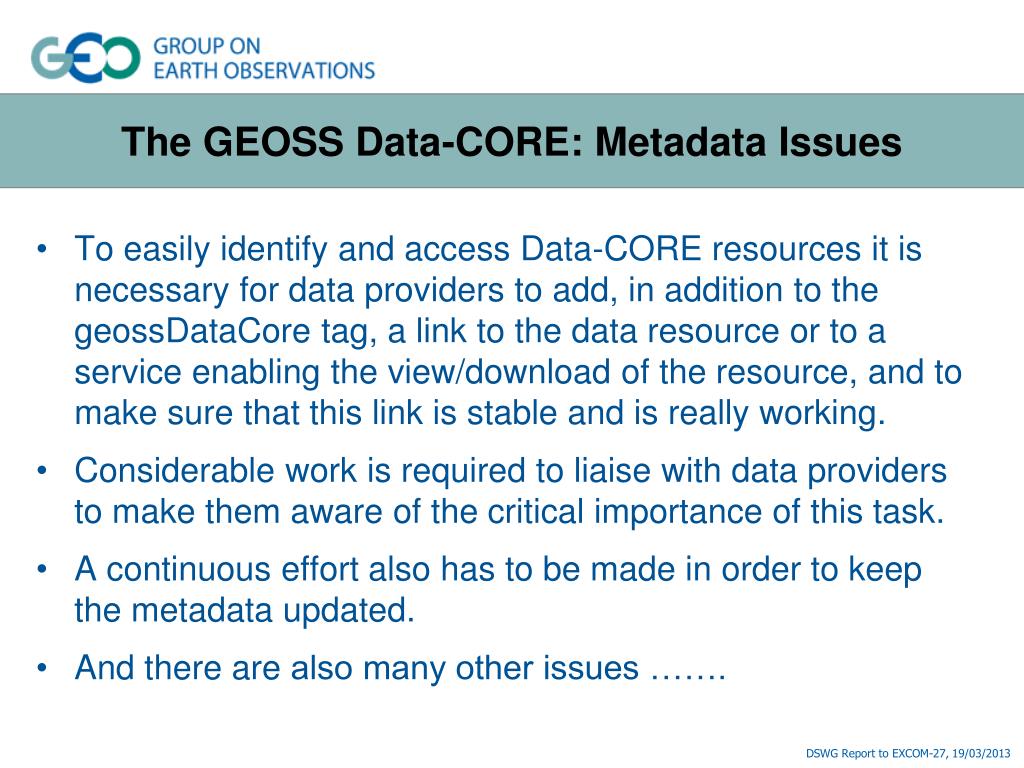 GEO GROUP ON EARTH OBSERVATIONS

The GEOSS Data-CORE: Metadata Issues

• To easily identify and access Data-CORE resources it is necessary for data providers to add, in addition to the geossDataCore tag, a link to the data resource or to a service enabling the view/download of the resource, and to make sure that this link is stable and is really working.

• Considerable work is required to liaise with data providers to make them aware of the critical importance of this task.

• A continuous effort also has to be made in order to keep the metadata updated.

• And there are also many other issues …….

DSWG Report to EXCOM-27, 19/03/2013